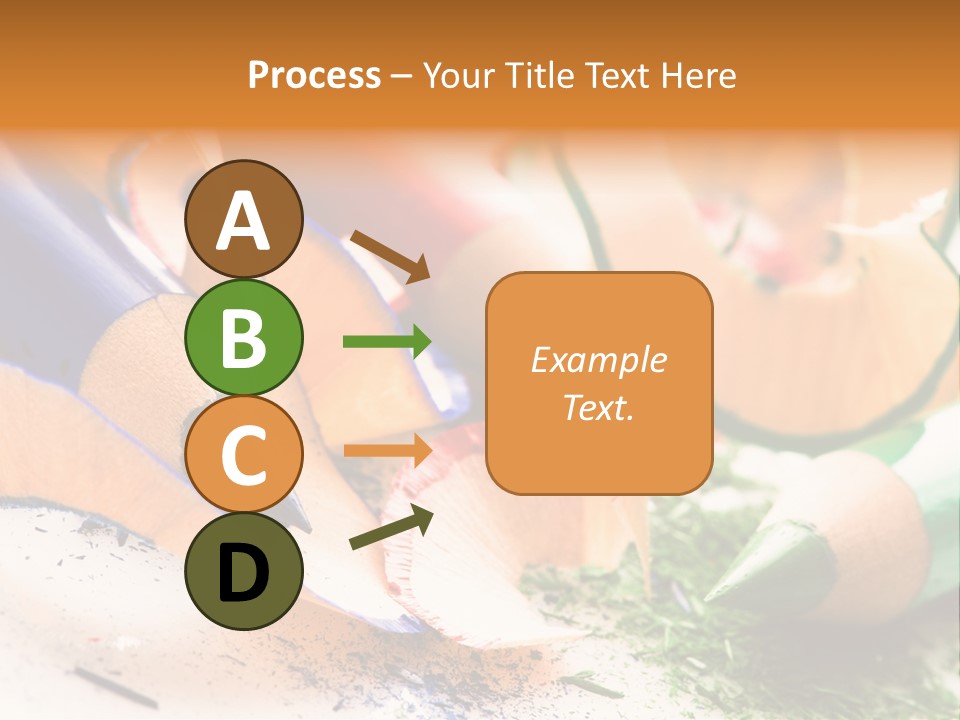 Process – Your Title Text Here

A

B

C

D

Example Text.